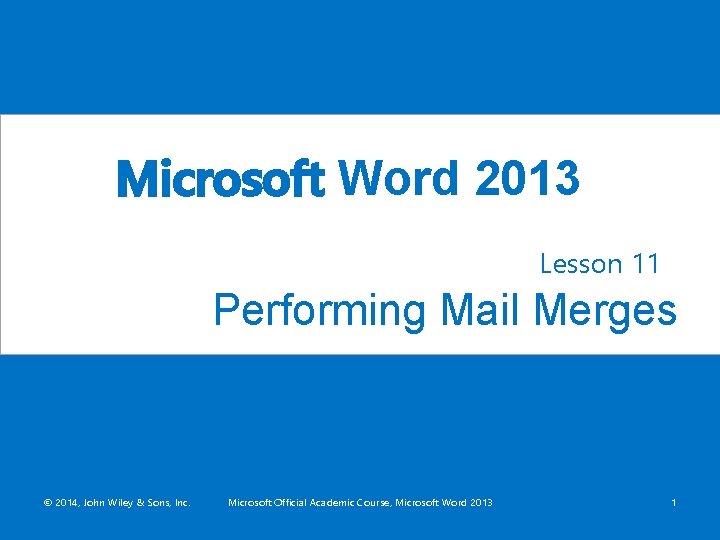 Microsoft Word 2013

Lesson 11

Performing Mail Merges

© 2014, John Wiley & Sons, Inc.

Microsoft Official Academic Course, Microsoft Word 2013

1